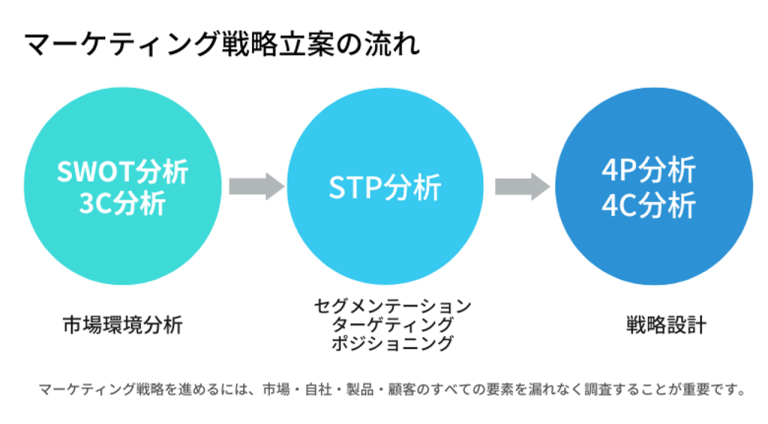 マーケティング戦略立案の流れ

SWOT分析
3C分析

STP分析

4P分析
4C分析

市場環境分析

セグメンテーション
ターゲティング
ポジショニング

戦略設計

マーケティング戦略を進めるには、市場・自社・製品・顧客のすべての要素を漏れなく調査することが重要です。